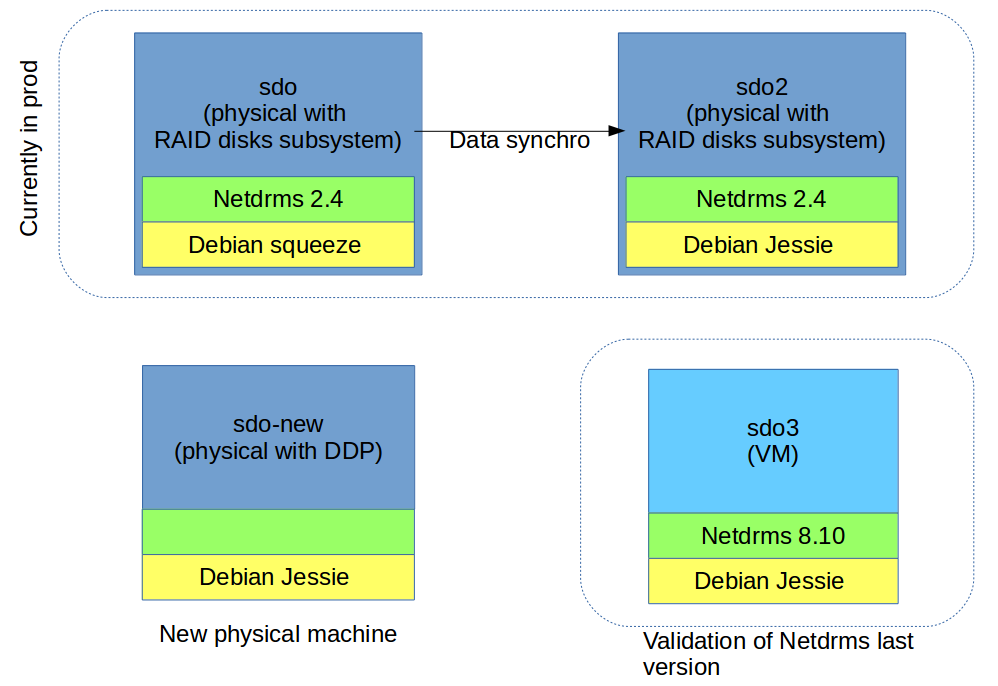 Currently in prod

sdo
(physical with
RAID disks subsystem)

Netdrms 2.4

Debian squeeze

Data synchro

sdo2
(physical with
RAID disks subsystem)

Netdrms 2.4

Debian Jessie

sdo-new
(physical with DDP)

Debian Jessie

New physical machine

sdo3
(VM)

Netdrms 8.10

Debian Jessie

Validation of Netdrms last version